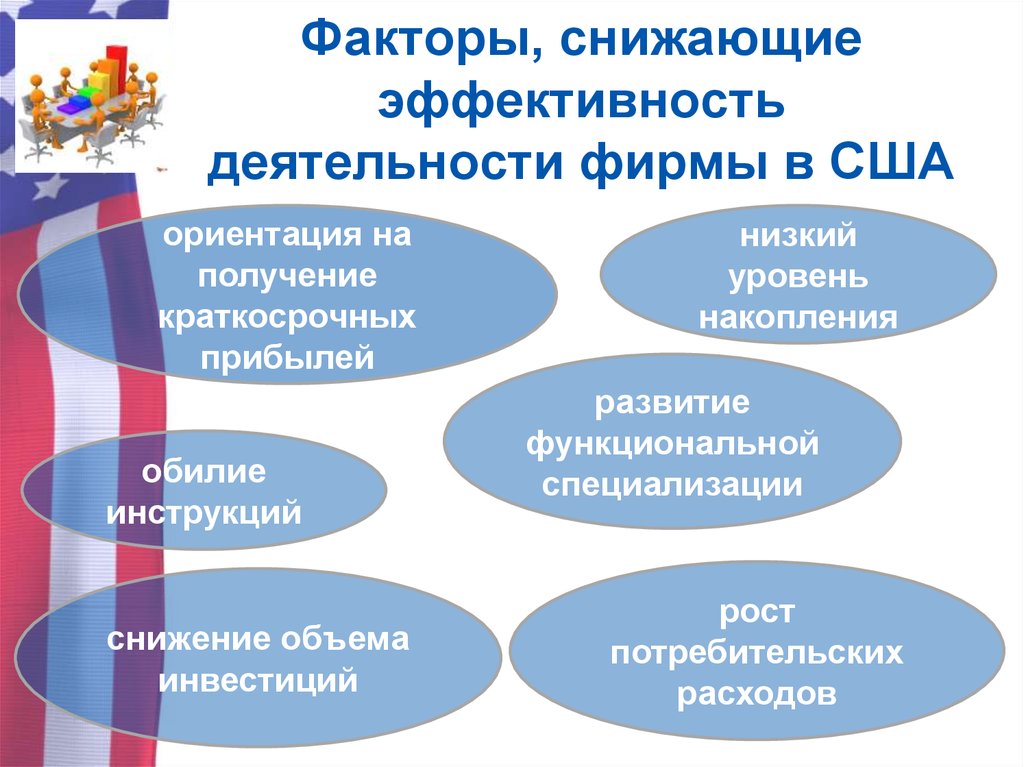 Факторы, снижающие эффективность деятельности фирмы в США

ориентация на получение краткосрочных прибылей

низкий уровень накопления

развитие функциональной специализации

обилие инструкций

снижение объема инвестиций

рост потребительских расходов